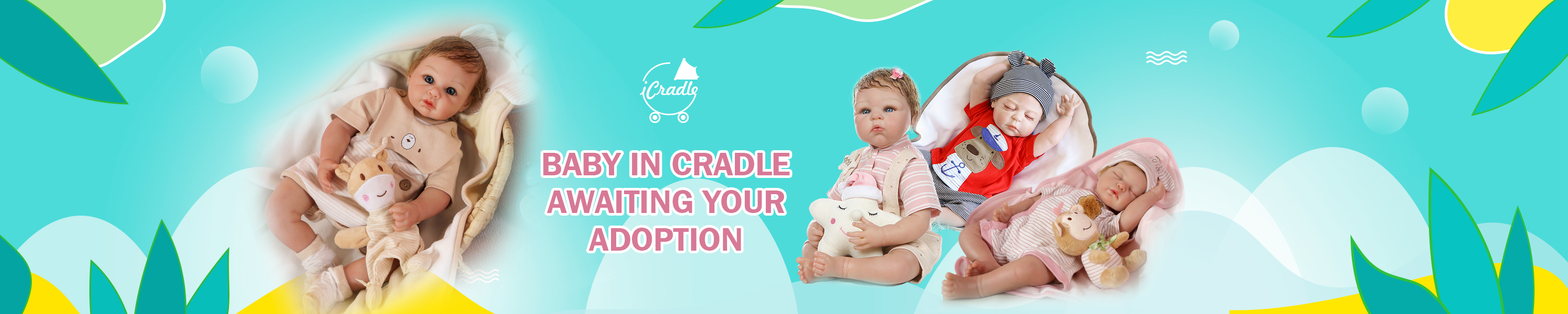 iCradle

BABY IN CRADLE AWAITING YOUR ADOPTION